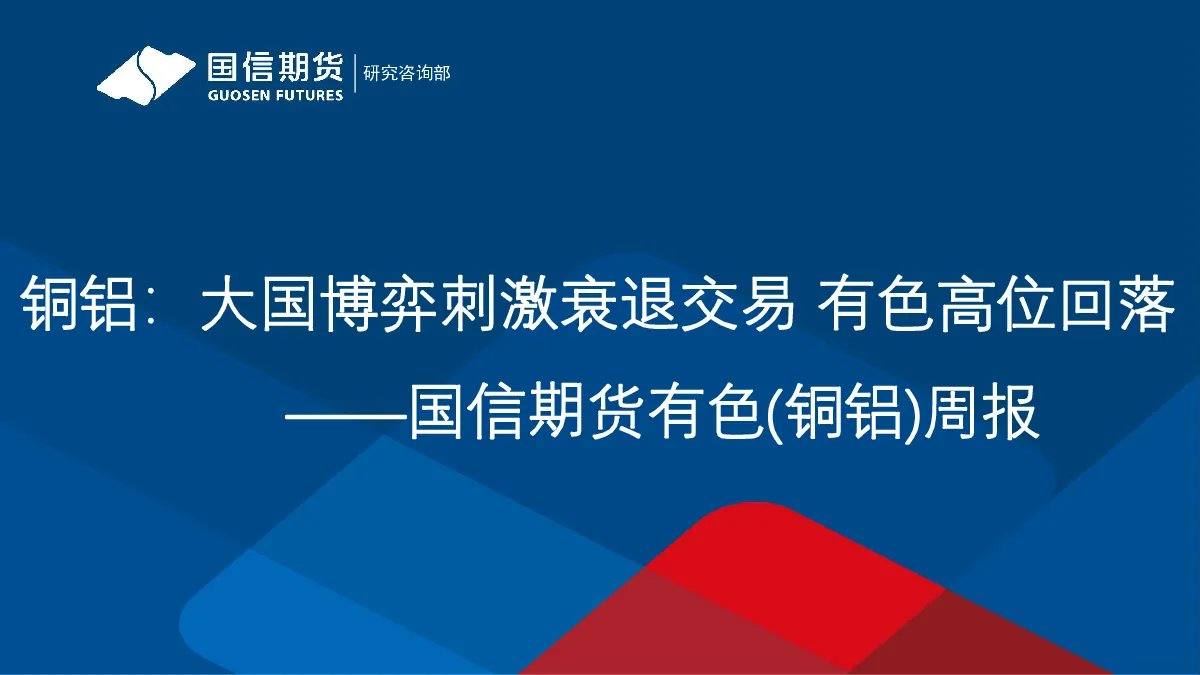 国信期货
GUOSEN FUTURES
研究咨询部

铜铝：大国博弈刺激衰退交易 有色高位回落
——国信期货有色(铜铝)周报